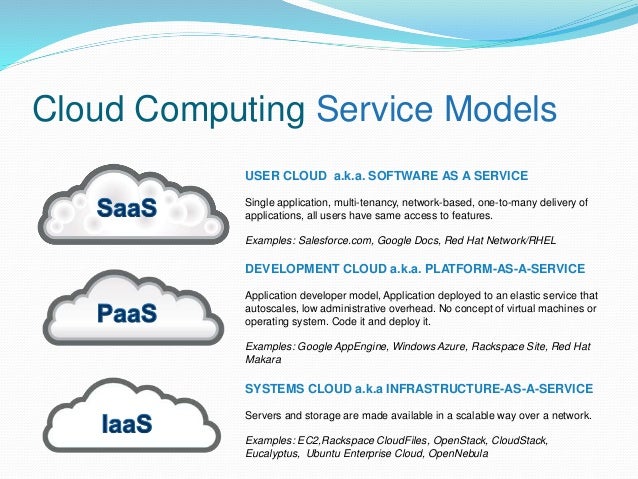 Cloud Computing Service Models

SaaS

USER CLOUD a.k.a. SOFTWARE AS A SERVICE

Single application, multi-tenancy, network-based, one-to-many delivery of applications, all users have same access to features.

Examples: Salesforce.com, Google Docs, Red Hat Network/RHEL

PaaS

DEVELOPMENT CLOUD a.k.a. PLATFORM-AS-A-SERVICE

Application developer model, Application deployed to an elastic service that autoscales, low administrative overhead. No concept of virtual machines or operating system. Code it and deploy it.

Examples: Google AppEngine, Windows Azure, Rackspace Site, Red Hat Makara

IaaS

SYSTEMS CLOUD a.k.a INFRASTRUCTURE-AS-A-SERVICE

Servers and storage are made available in a scalable way over a network.

Examples: EC2,Rackspace CloudFiles, OpenStack, CloudStack, Eucalyptus, Ubuntu Enterprise Cloud, OpenNebula